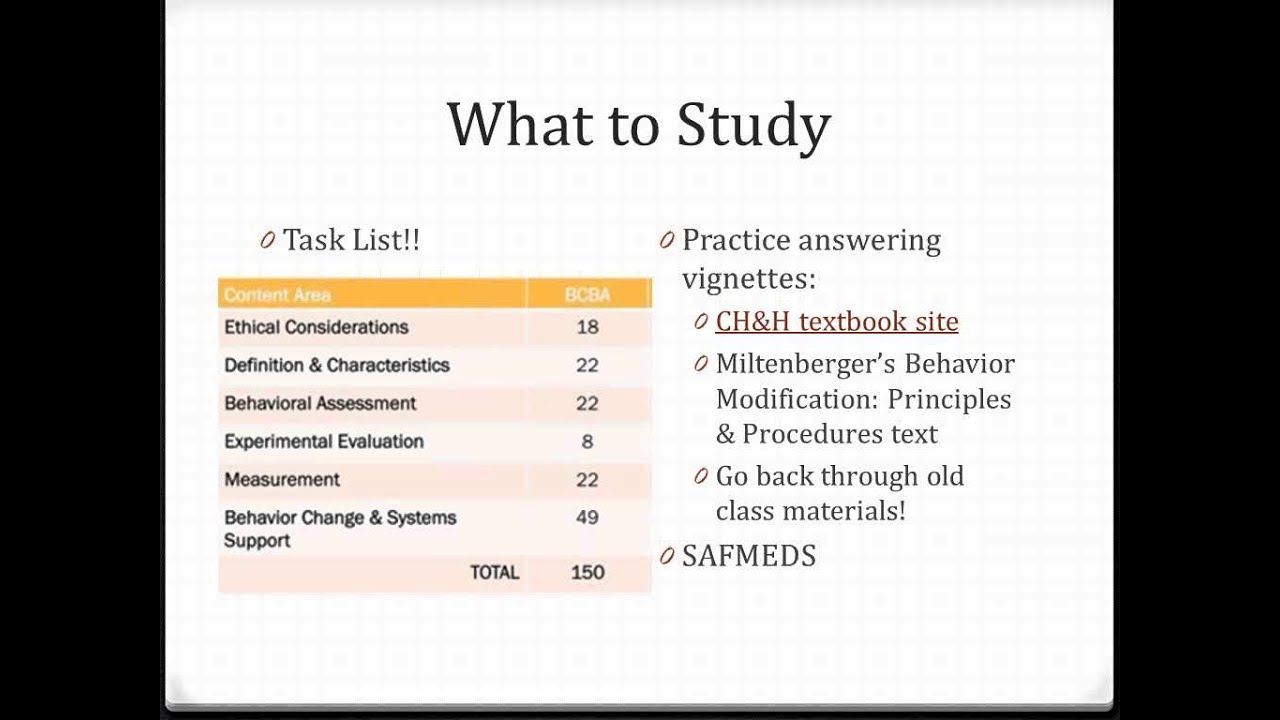 What to Study

Task List!!

| Content Area | BCBA |
|---|---|
| Ethical Considerations | 18 |
| Definition & Characteristics | 22 |
| Behavioral Assessment | 22 |
| Experimental Evaluation | 8 |
| Measurement | 22 |
| Behavior Change & Systems Support | 49 |
| TOTAL | 150 |

Practice answering vignettes:

CH&H textbook site

Miltenberger's Behavior Modification: Principles & Procedures text

Go back through old class materials!

SAFMEDS